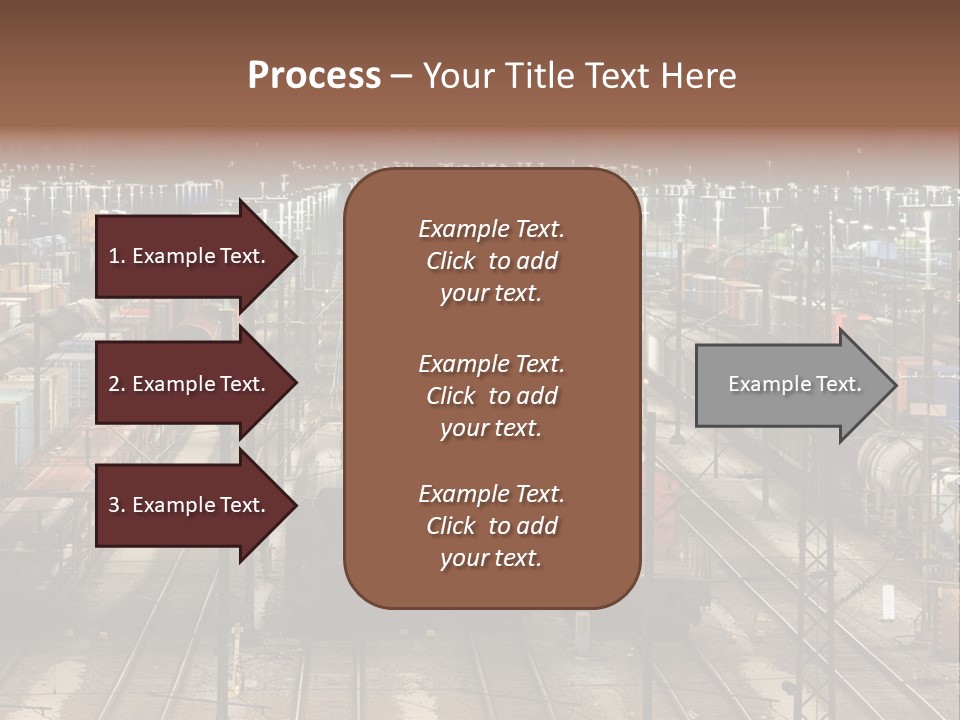 Process – Your Title Text Here

1. Example Text.

2. Example Text.

3. Example Text.

Example Text. Click to add your text.

Example Text. Click to add your text.

Example Text. Click to add your text.

Example Text.